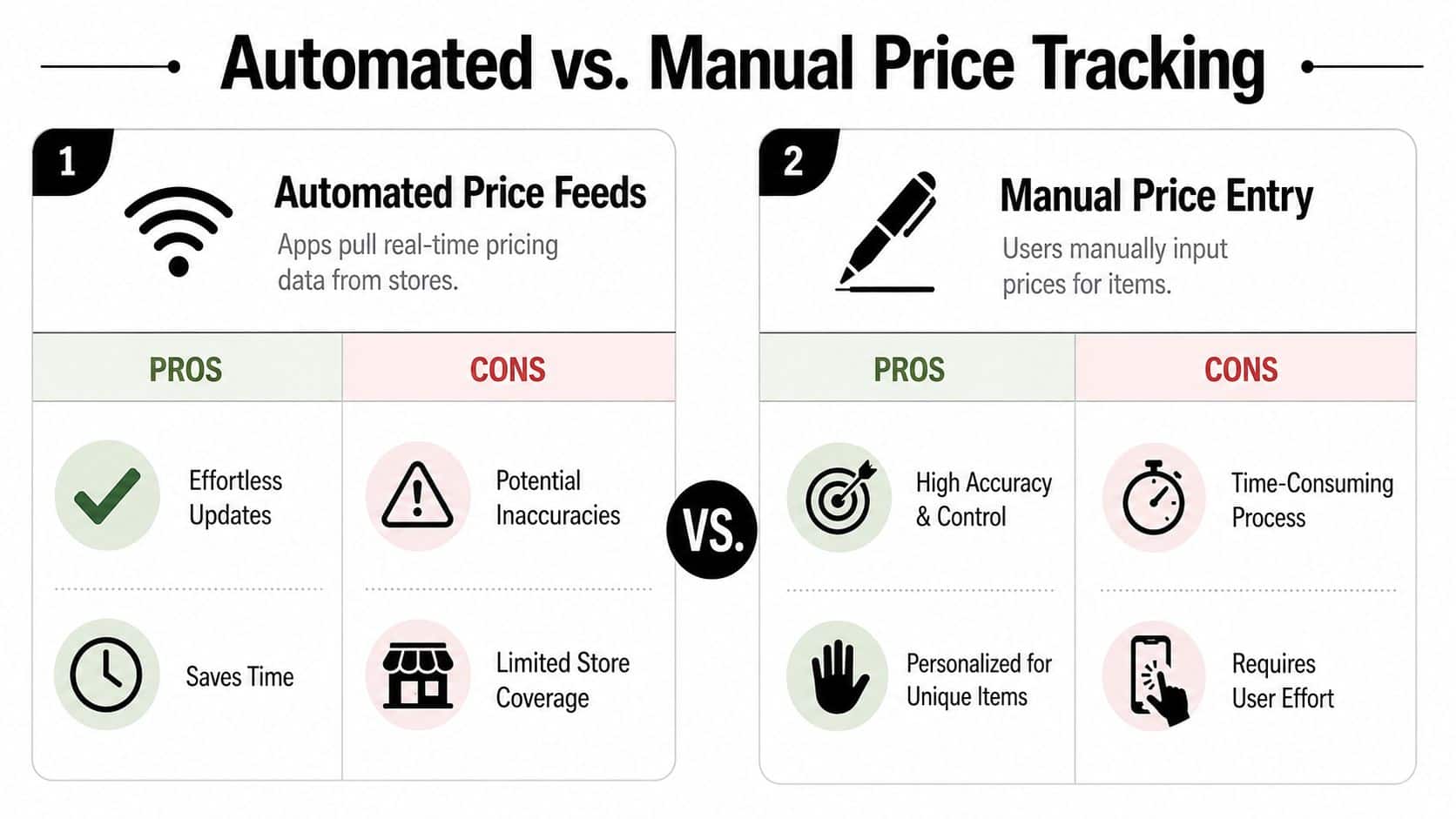 Automated vs. Manual Price Tracking

1

Automated Price Feeds

Apps pull real-time pricing data from stores.

| PROS | CONS |
|---|---|
| Effortless Updates | Potential Inaccuracies |
| Saves Time | Limited Store Coverage |

VS.

2

Manual Price Entry

Users manually input prices for items.

| PROS | CONS |
|---|---|
| High Accuracy & Control | Time-Consuming Process |
| Personalized for Unique Items | Requires User Effort |